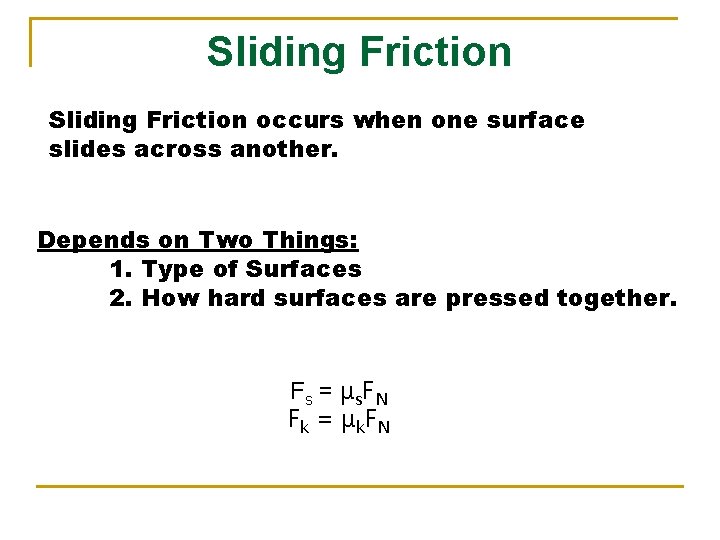 Sliding Friction

Sliding Friction occurs when one surface slides across another.

Depends on Two Things:
1. Type of Surfaces
2. How hard surfaces are pressed together.

$F_s = \mu_s F_N$
$F_k = \mu_k F_N$